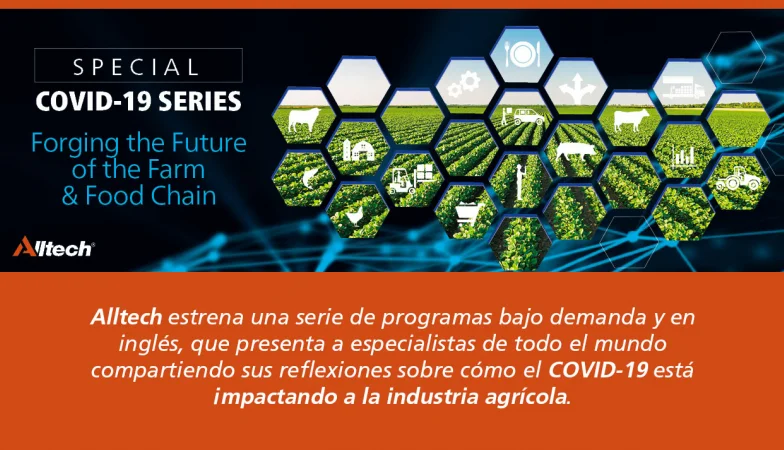 SPECIAL
COVID-19 SERIES
Forging the Future of the Farm & Food Chain

Alltech

Alltech estrena una serie de programas bajo demanda y en inglés, que presenta a especialistas de todo el mundo compartiendo sus reflexiones sobre cómo el COVID-19 está impactando a la industria agrícola.